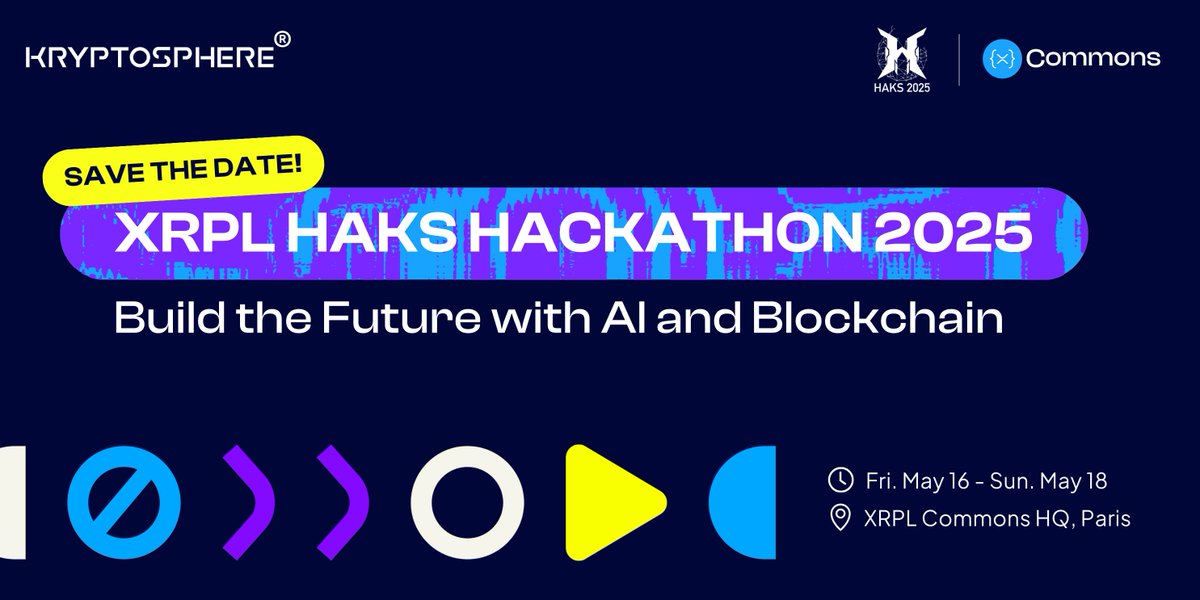 KRYPTOSPHERE®

HAKS 2025

{×} Commons

SAVE THE DATE!

XRPL HAKS HACKATHON 2025

Build the Future with AI and Blockchain

Fri. May 16 - Sun. May 18

XRPL Commons HQ, Paris